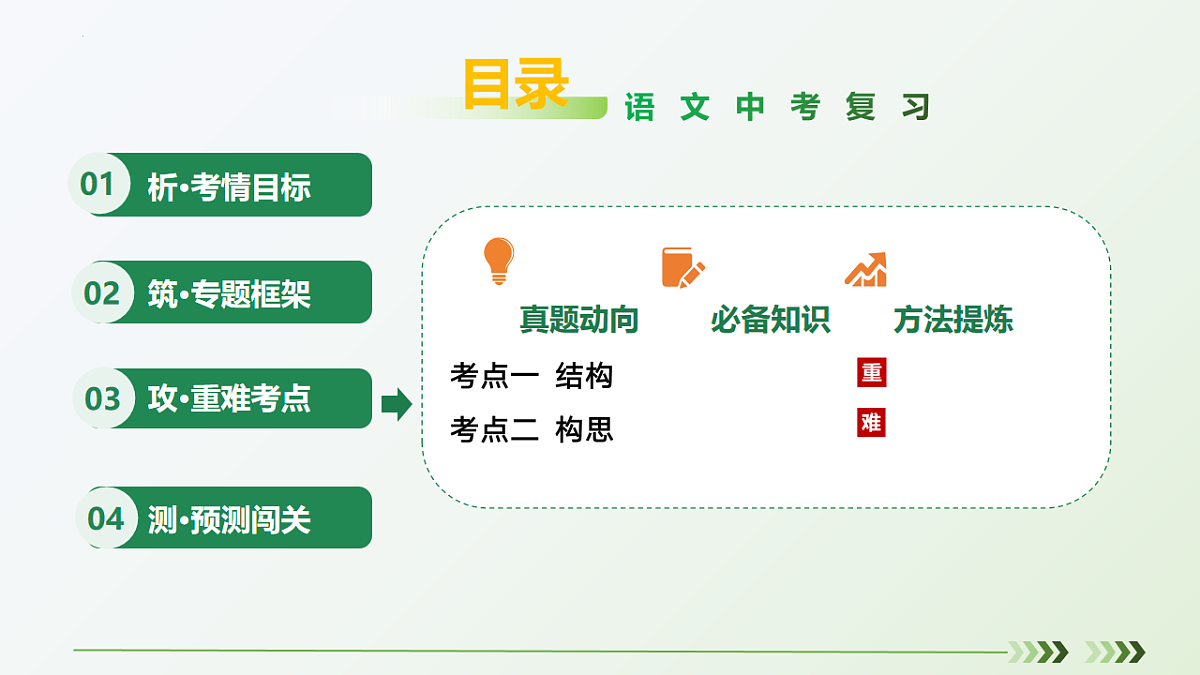 目录

语文中考复习

01 析•考情目标

02 筑•专题框架

03 攻•重难考点

04 测•预测闯关

真题动向 必备知识 方法提炼

考点一 结构 重

考点二 构思 难